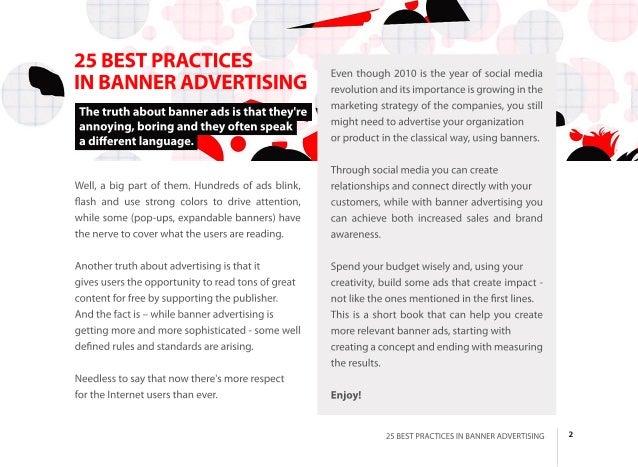 25 BEST PRACTICES
IN BANNER ADVERTISING

The truth about banner ads is that they're annoying, boring and they often speak a different language.

Well, a big part of them. Hundreds of ads blink, flash and use strong colors to drive attention, while some (pop-ups, expandable banners) have the nerve to cover what the users are reading.

Another truth about advertising is that it gives users the opportunity to read tons of great content for free by supporting the publisher. And the fact is – while banner advertising is getting more and more sophisticated - some well defined rules and standards are arising.

Needless to say that now there's more respect for the Internet users than ever.

Even though 2010 is the year of social media revolution and its importance is growing in the marketing strategy of the companies, you still might need to advertise your organization or product in the classical way, using banners.

Through social media you can create relationships and connect directly with your customers, while with banner advertising you can achieve both increased sales and brand awareness.

Spend your budget wisely and, using your creativity, build some ads that create impact - not like the ones mentioned in the first lines. This is a short book that can help you create more relevant banner ads, starting with creating a concept and ending with measuring the results.

Enjoy!

25 BEST PRACTICES IN BANNER ADVERTISING 2